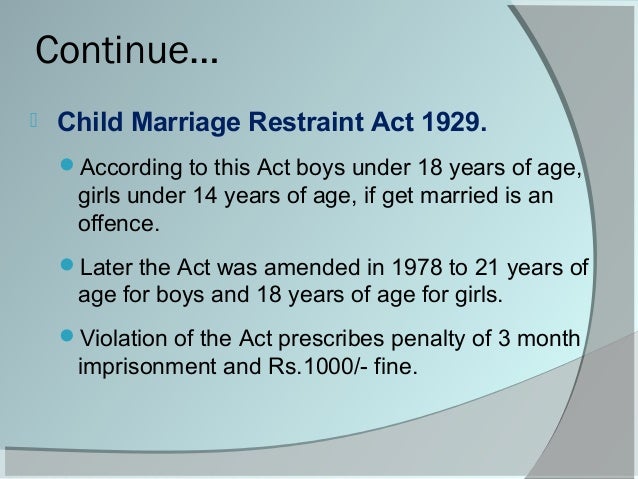 Continue…

Child Marriage Restraint Act 1929.

According to this Act boys under 18 years of age, girls under 14 years of age, if get married is an offence.

Later the Act was amended in 1978 to 21 years of age for boys and 18 years of age for girls.

Violation of the Act prescribes penalty of 3 month imprisonment and Rs.1000/- fine.